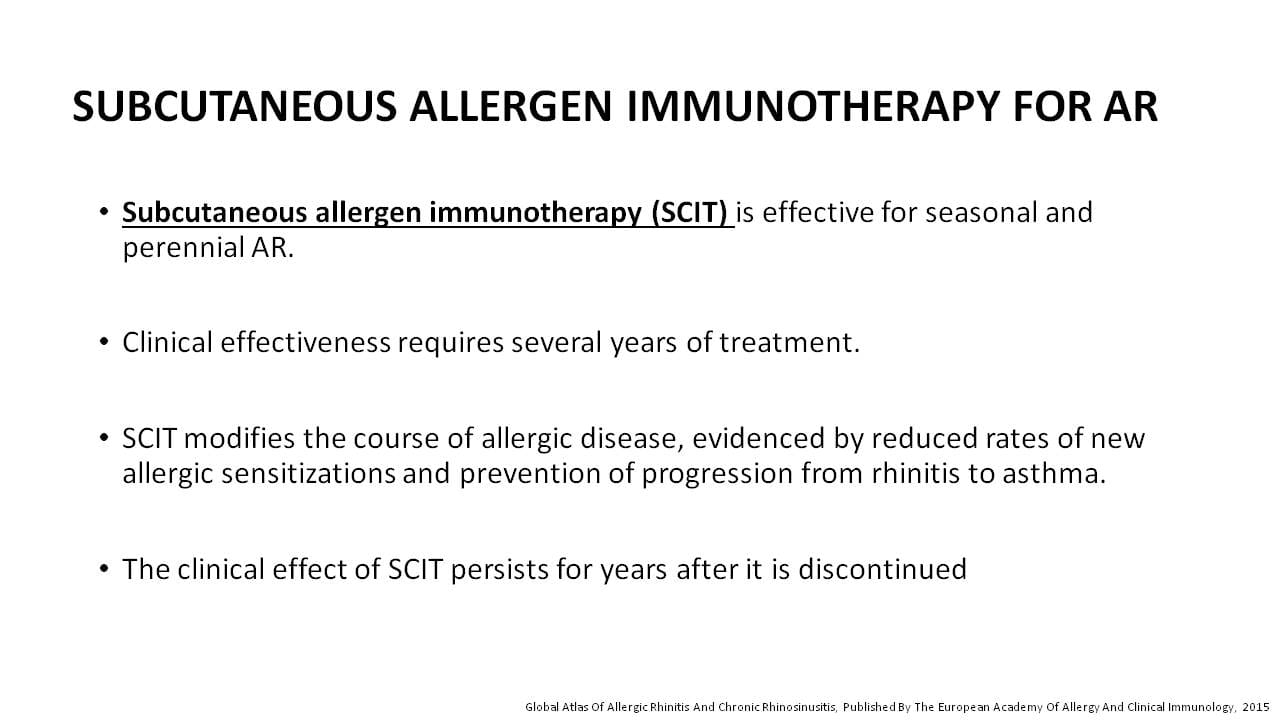 SUBCUTANEOUS ALLERGEN IMMUNOTHERAPY FOR AR

• Subcutaneous allergen immunotherapy (SCIT) is effective for seasonal and perennial AR.

• Clinical effectiveness requires several years of treatment.

• SCIT modifies the course of allergic disease, evidenced by reduced rates of new allergic sensitizations and prevention of progression from rhinitis to asthma.

• The clinical effect of SCIT persists for years after it is discontinued

Global Atlas Of Allergic Rhinitis And Chronic Rhinosinusitis, Published By The European Academy Of Allergy And Clinical Immunology, 2015